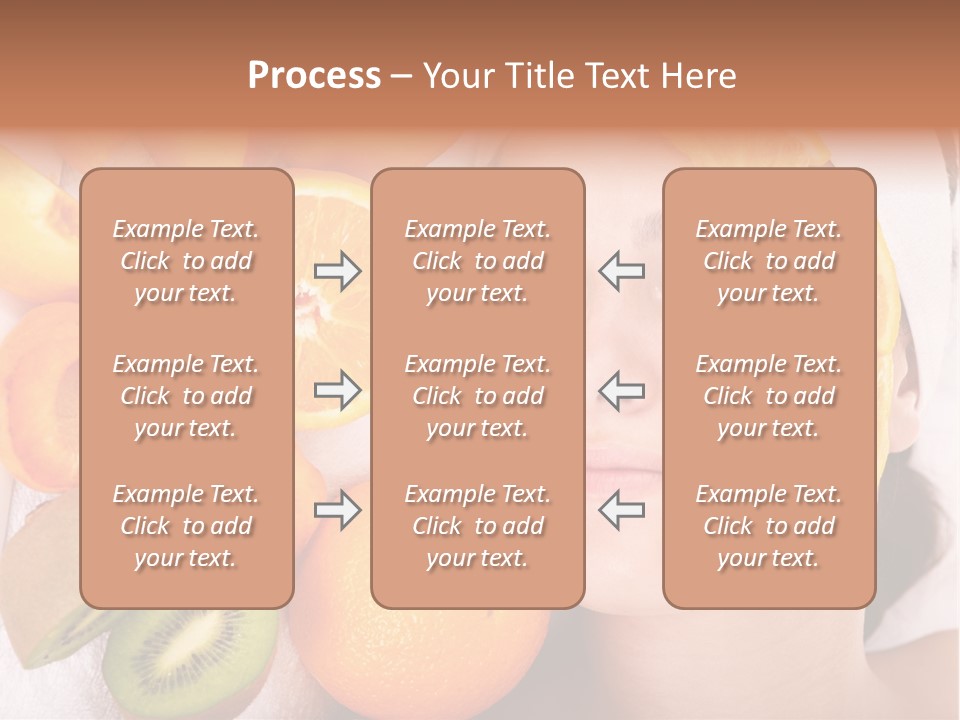 Process – Your Title Text Here

Example Text. Click to add your text.

Example Text. Click to add your text.

Example Text. Click to add your text.

Example Text. Click to add your text.

Example Text. Click to add your text.

Example Text. Click to add your text.

Example Text. Click to add your text.

Example Text. Click to add your text.

Example Text. Click to add your text.